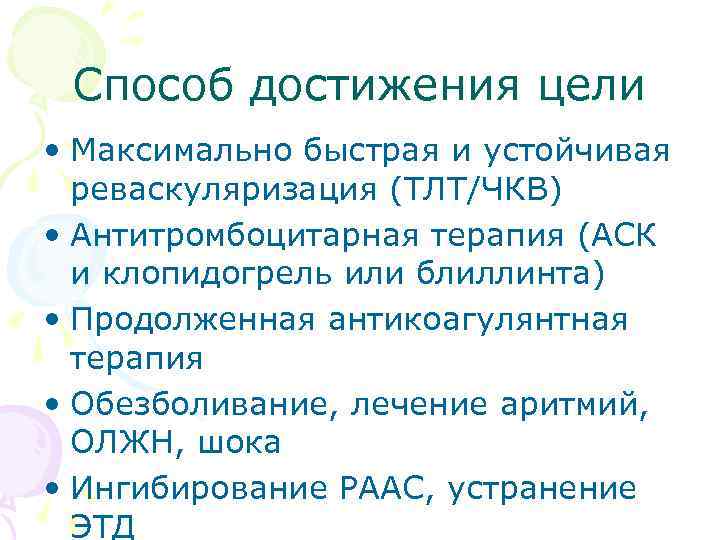 Способ достижения цели

• Максимально быстрая и устойчивая реваскуляризация (ТЛТ/ЧКВ)
• Антитромбоцитарная терапия (АСК и клопидогрель или блиллинта)
• Продолженная антикоагулянтная терапия
• Обезболивание, лечение аритмий, ОЛЖН, шока
• Ингибирование РААС, устранение ЭТД